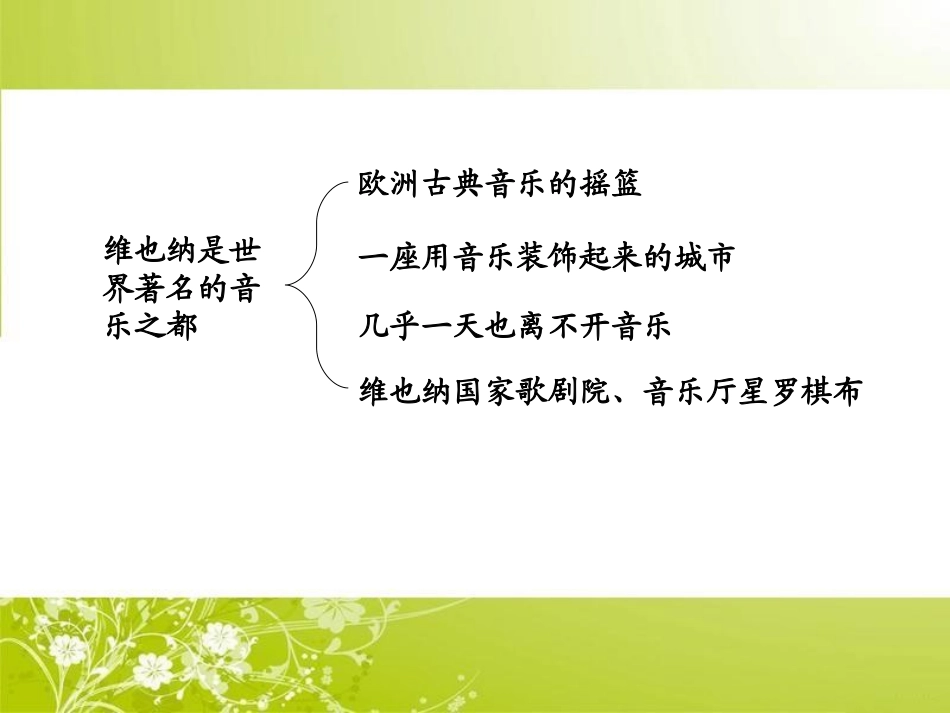 维也纳是世界著名的音乐之都

欧洲古典音乐的摇篮

一座用音乐装饰起来的城市

几乎一天也离不开音乐

维也纳国家歌剧院、音乐厅星罗棋布